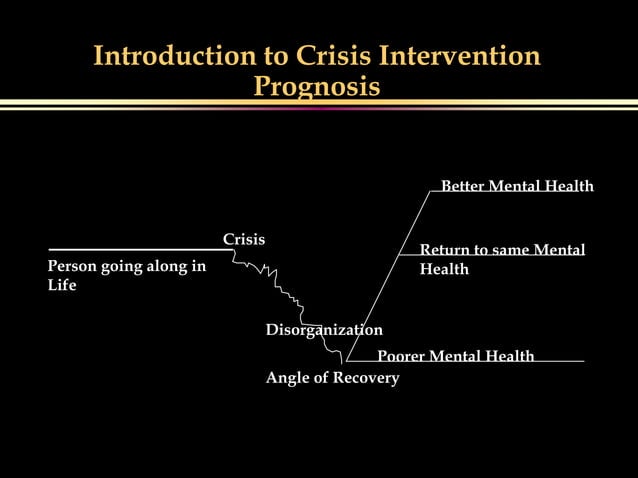 Introduction to Crisis Intervention
Prognosis

Person going along in Life

Crisis

Disorganization

Angle of Recovery

Better Mental Health

Return to same Mental Health

Poorer Mental Health